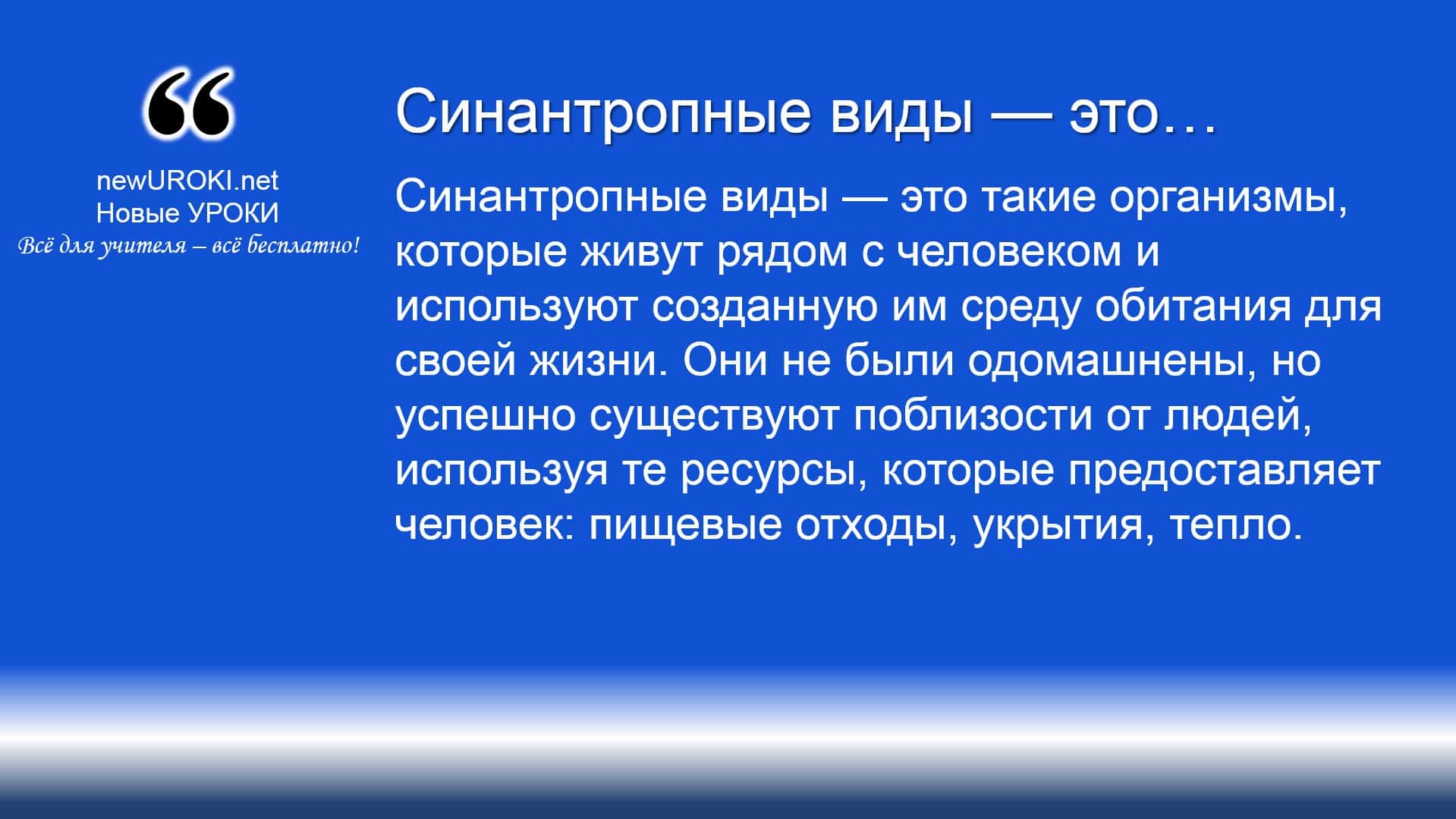 “

newUROKI.net
Новые УРОКИ
Всё для учителя – всё бесплатно!

Синантропные виды — это…

Синантропные виды — это такие организмы, которые живут рядом с человеком и используют созданную им среду обитания для своей жизни. Они не были одомашнены, но успешно существуют поблизости от людей, используя те ресурсы, которые предоставляет человек: пищевые отходы, укрытия, тепло.